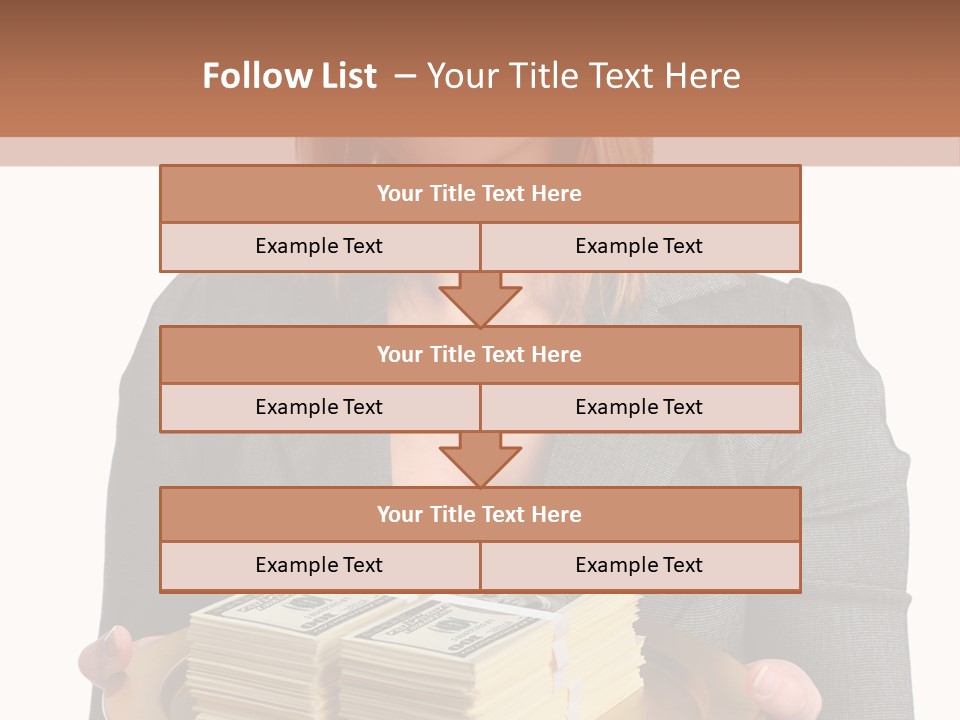 Follow List – Your Title Text Here

Your Title Text Here

Example Text

Example Text

Your Title Text Here

Example Text

Example Text

Your Title Text Here

Example Text

Example Text